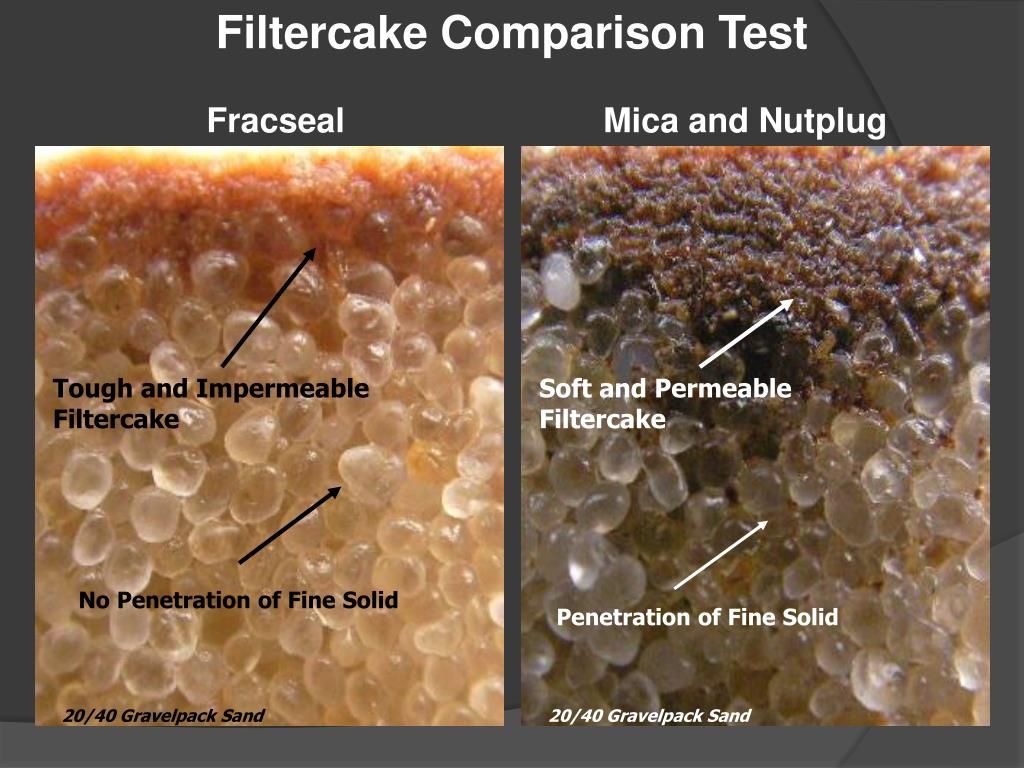 Filtercake Comparison Test

Fracseal

Tough and Impermeable Filtercake

No Penetration of Fine Solid

20/40 Gravelpack Sand

Mica and Nutplug

Soft and Permeable Filtercake

Penetration of Fine Solid

20/40 Gravelpack Sand